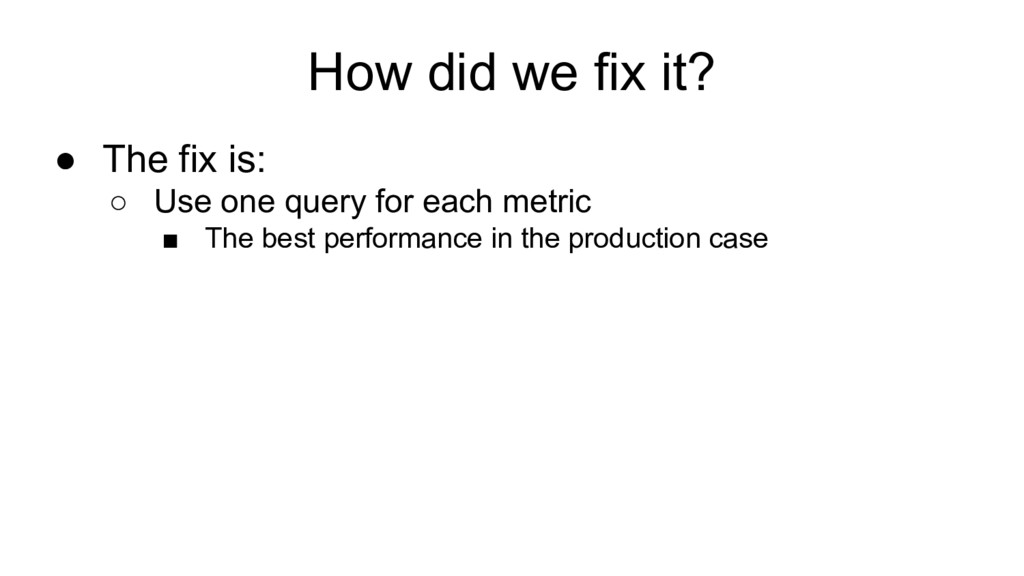 How did we fix it?

● The fix is:
  ○ Use one query for each metric
    ■ The best performance in the production case